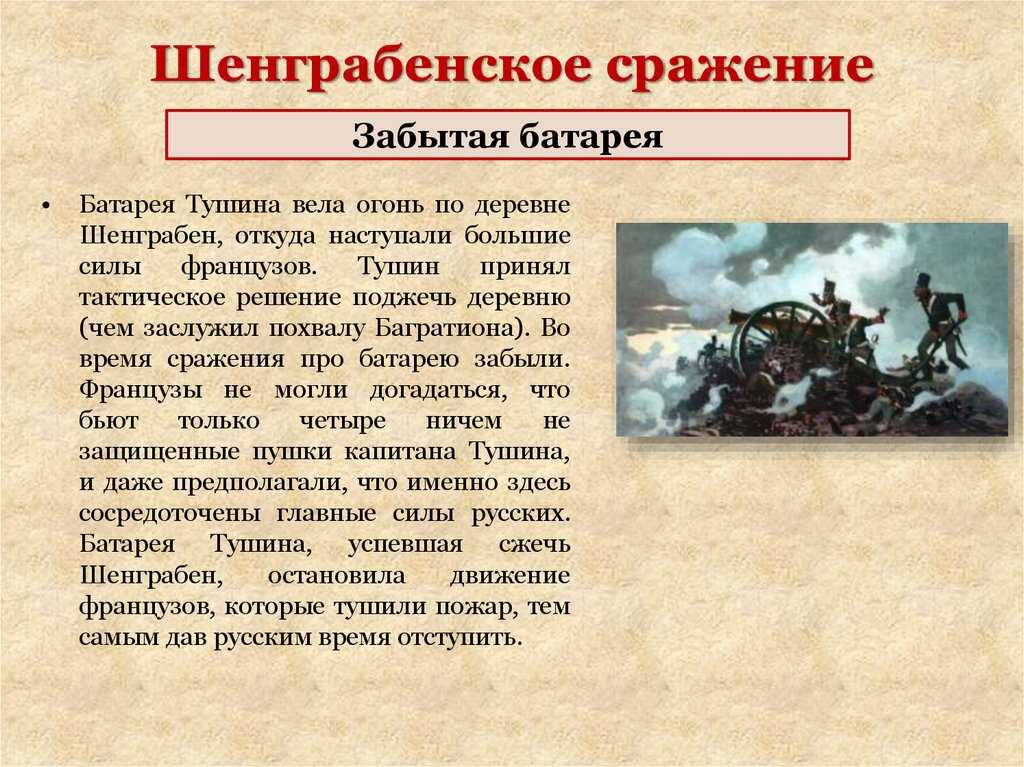 Шенграбенское сражение

Забытая батарея

• Батарея Тушина вела огонь по деревне Шенграбен, откуда наступали большие силы французов. Тушин принял тактическое решение поджечь деревню (чем заслужил похвалу Багратиона). Во время сражения про батарею забыли. Французы не могли догадаться, что бьют только четыре ничем не защищенные пушки капитана Тушина, и даже предполагали, что именно здесь сосредоточены главные силы русских. Батарея Тушина, успевшая сжечь Шенграбен, остановила движение французов, которые тушили пожар, тем самым дав русским время отступить.